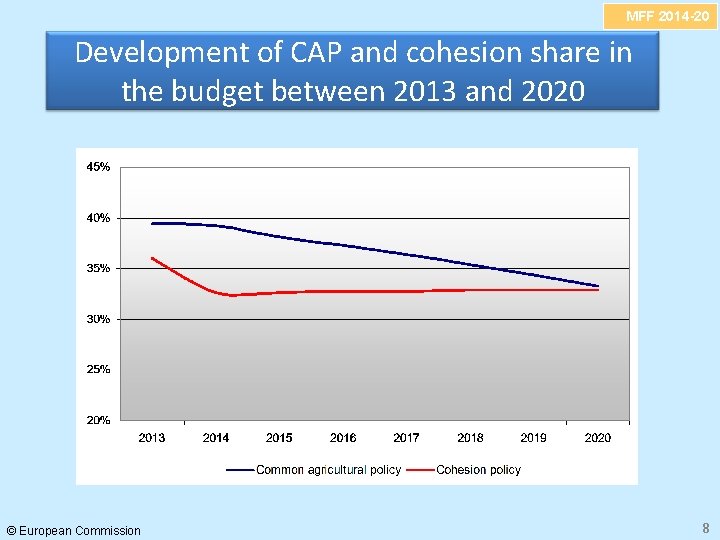 MFF 2014-20

Development of CAP and cohesion share in the budget between 2013 and 2020

45%
40%
35%
30%
25%
20%

2013 2014 2015 2016 2017 2018 2019 2020

Common agricultural policy
Cohesion policy

© European Commission

8